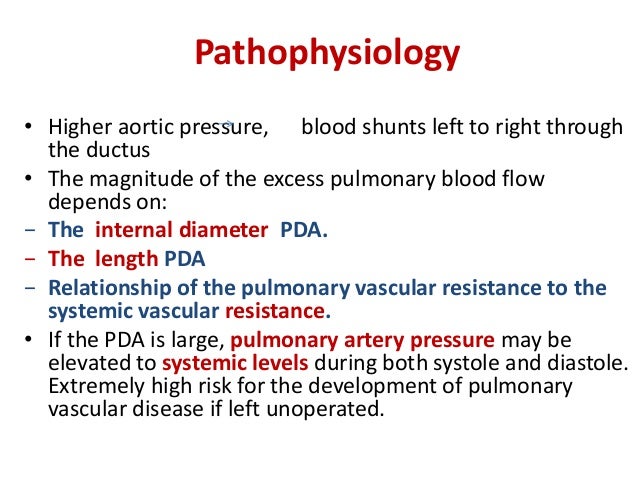 Pathophysiology

• Higher aortic pressure, blood shunts left to right through the ductus

• The magnitude of the excess pulmonary blood flow depends on:

– The internal diameter PDA.

– The length PDA

– Relationship of the pulmonary vascular resistance to the systemic vascular resistance.

• If the PDA is large, pulmonary artery pressure may be elevated to systemic levels during both systole and diastole. Extremely high risk for the development of pulmonary vascular disease if left unoperated.